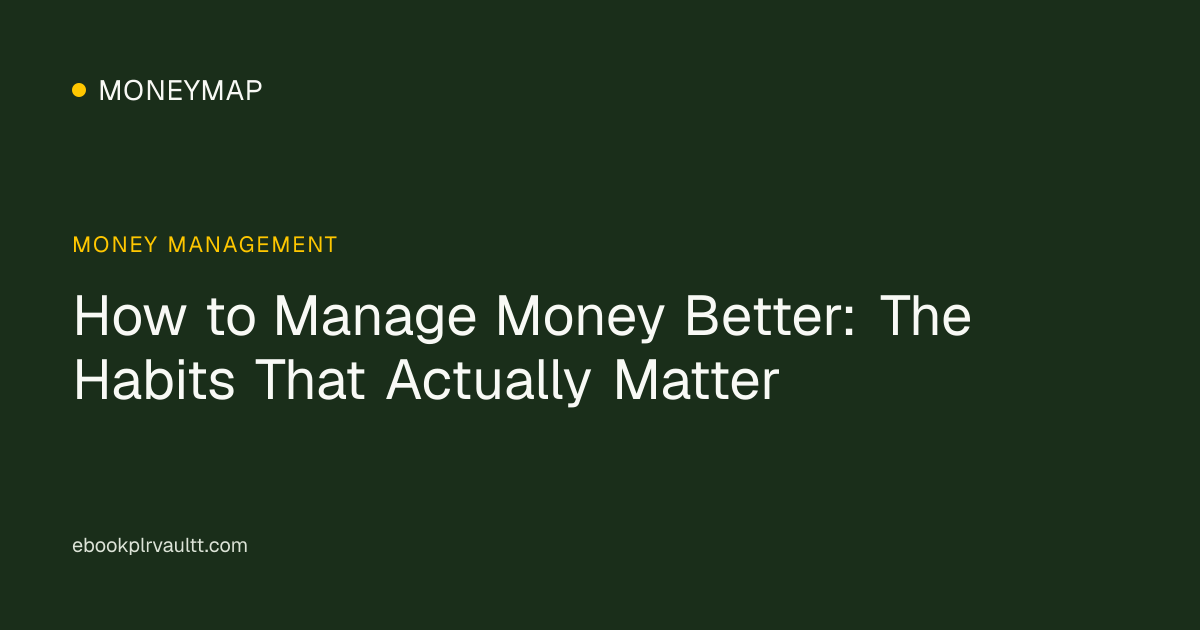 MONEYMAP

MONEY MANAGEMENT

How to Manage Money Better: The Habits That Actually Matter

ebookplrvaultt.com